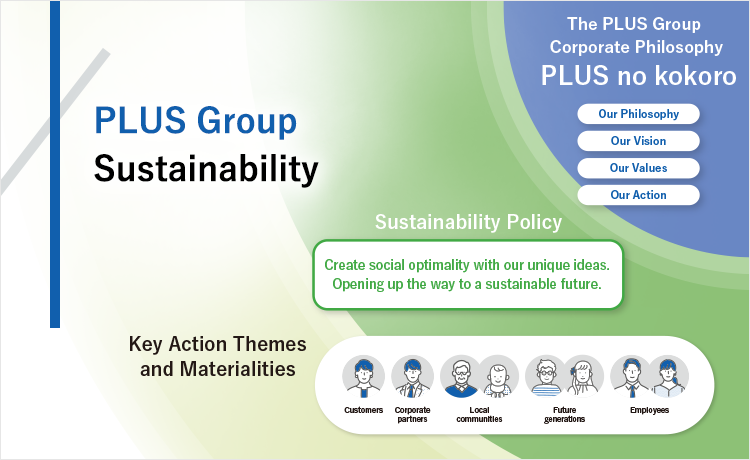 PLUS Group
Sustainability

The PLUS Group Corporate Philosophy
PLUS no kokoro

Our Philosophy
Our Vision
Our Values
Our Action

Sustainability Policy

Create social optimality with our unique ideas. Opening up the way to a sustainable future.

Key Action Themes and Materialities

Customers
Corporate partners
Local communities
Future generations
Employees